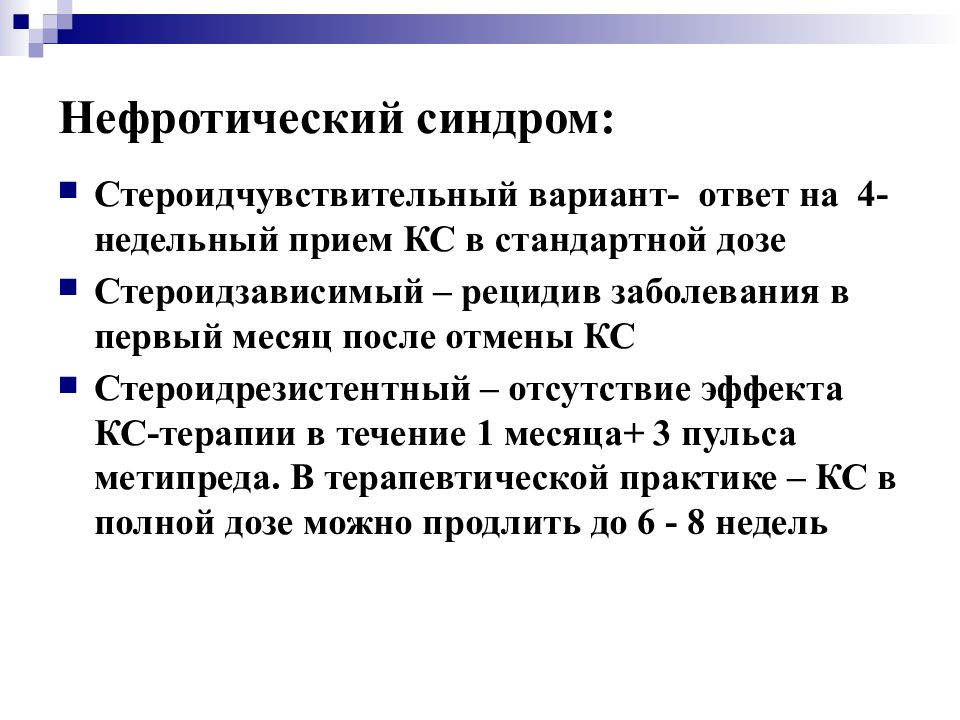 Нефротический синдром:

Стероидчувствительный вариант- ответ на 4-недельный прием КС в стандартной дозе

Стероидзависимый – рецидив заболевания в первый месяц после отмены КС

Стероидрезистентный – отсутствие эффекта КС-терапии в течение 1 месяца+ 3 пульса метипреда. В терапевтической практике – КС в полной дозе можно продлить до 6 - 8 недель